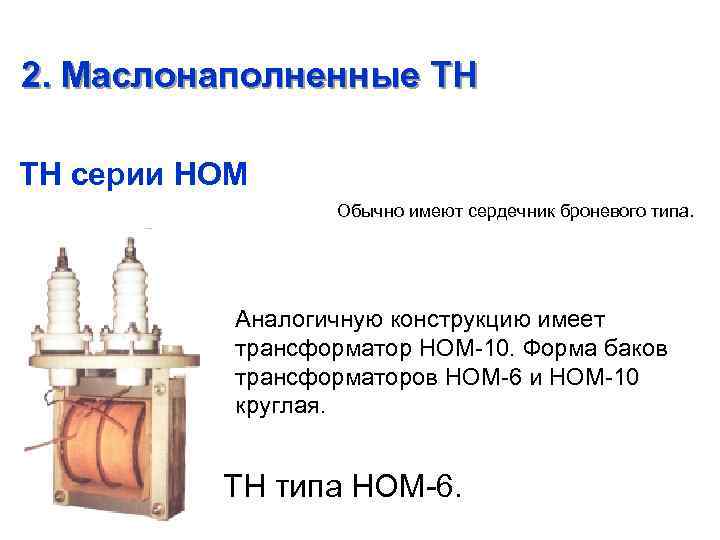 2. Маслонаполненные ТН

ТН серии НОМ

Обычно имеют сердечник броневого типа.

Аналогичную конструкцию имеет трансформатор НОМ-10. Форма баков трансформаторов НОМ-6 и НОМ-10 круглая.

ТН типа НОМ-6.